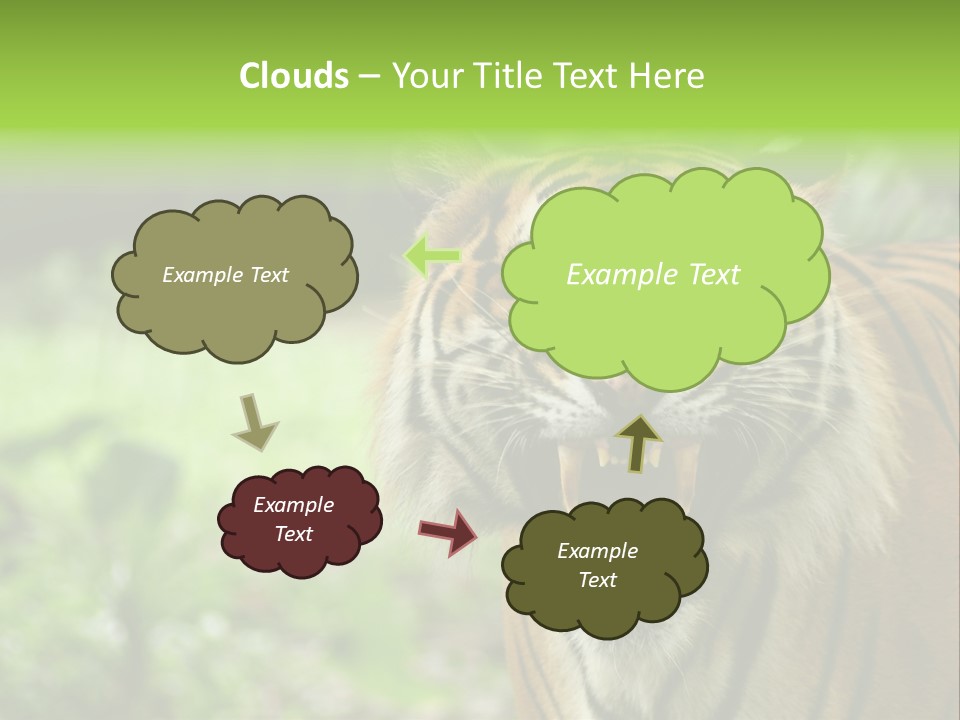 Clouds – Your Title Text Here

Example Text

Example Text

Example Text

Example Text